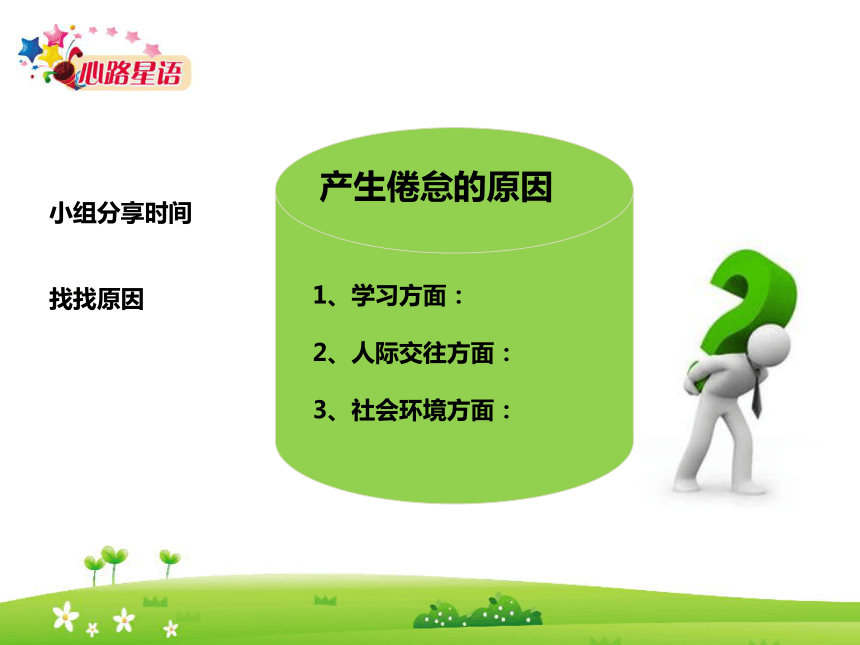 心路星语

小组分享时间

找找原因

产生倦怠的原因

1、学习方面：

2、人际交往方面：

3、社会环境方面：